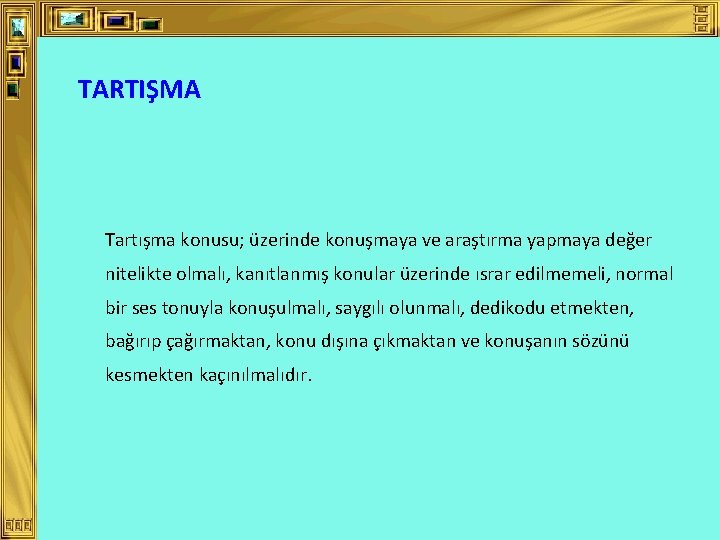 TARTIŞMA

Tartışma konusu; üzerinde konuşmaya ve araştırma yapmaya değer nitelikte olmalı, kanıtlanmış konular üzerinde ısrar edilmemeli, normal bir ses tonuyla konuşulmalı, saygılı olunmalı, dedikodu etmekten, bağırıp çağırmaktan, konu dışına çıkmaktan ve konuşanın sözünü kesmekten kaçınılmalıdır.